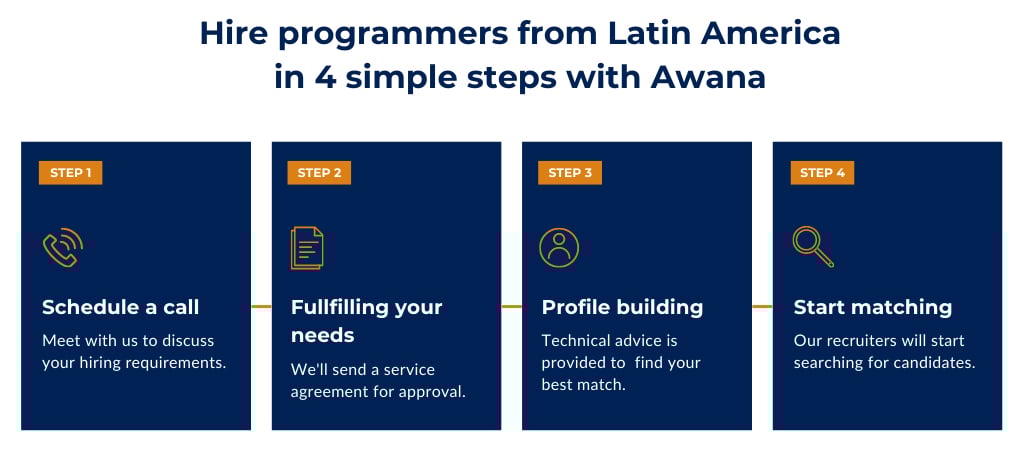 Hire programmers from Latin America in 4 simple steps with Awana

STEP 1

Schedule a call

Meet with us to discuss your hiring requirements.

STEP 2

Fullfilling your needs

We'll send a service agreement for approval.

STEP 3

Profile building

Technical advice is provided to find your best match.

STEP 4

Start matching

Our recruiters will start searching for candidates.